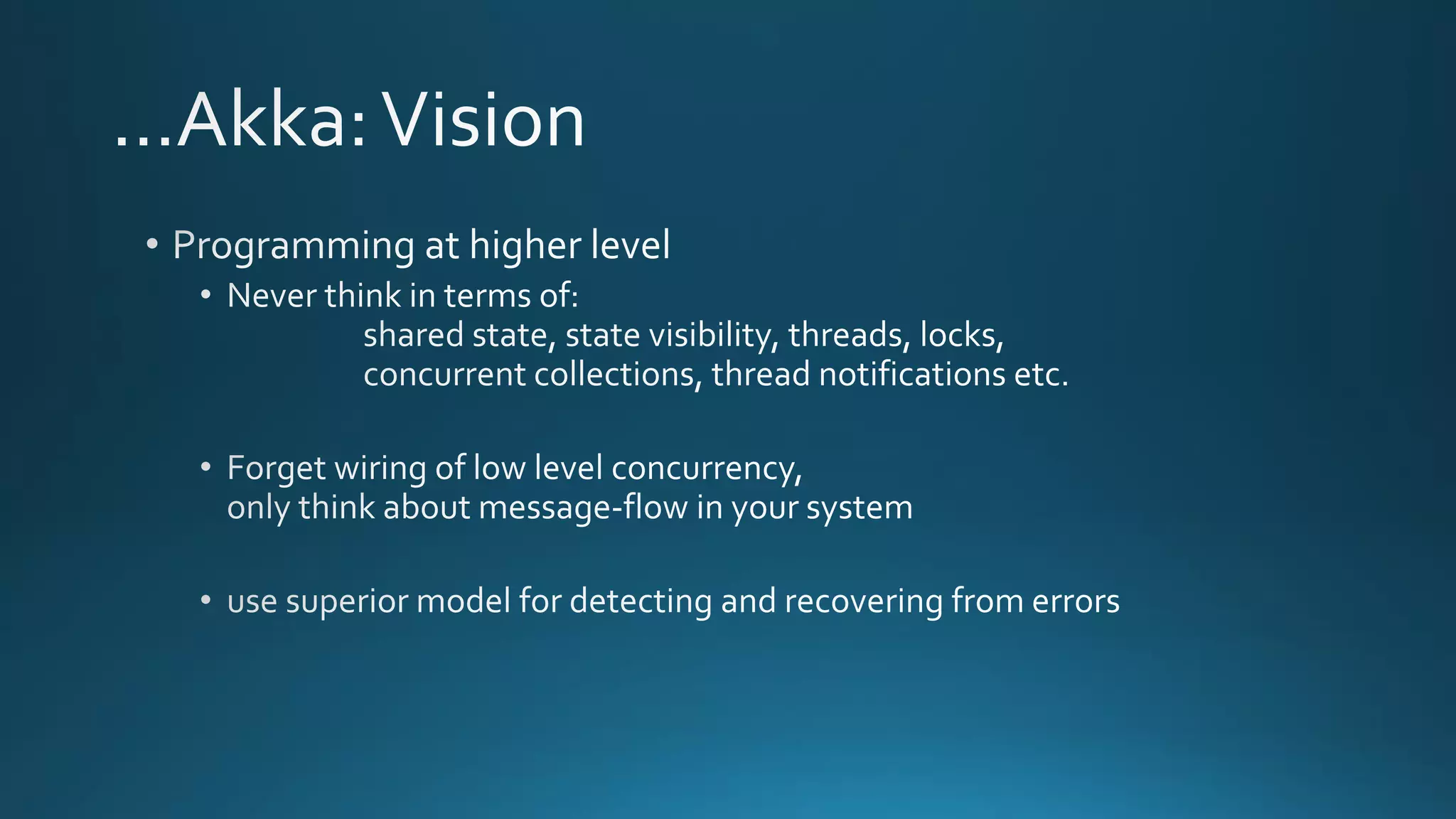 ...Akka: Vision

• Programming at higher level
  • Never think in terms of:
    shared state, state visibility, threads, locks, concurrent collections, thread notifications etc.

  • Forget wiring of low level concurrency, only think about message-flow in your system

  • use superior model for detecting and recovering from errors